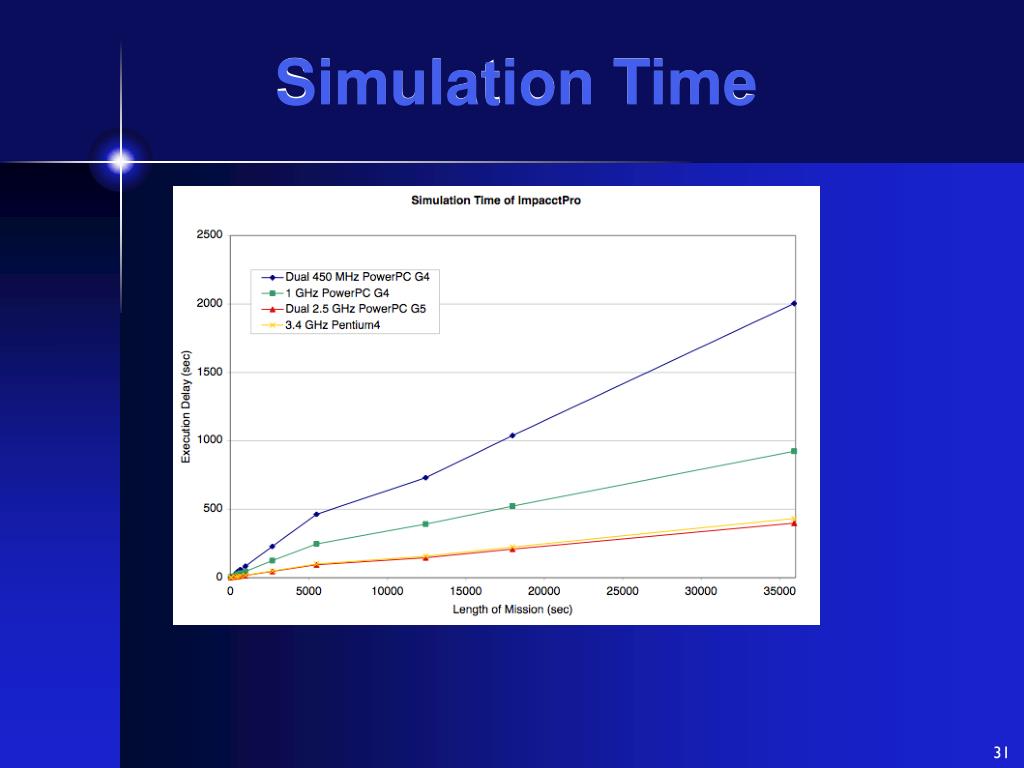 Simulation Time

Simulation Time of ImpacctPro

Dual 450 MHz PowerPC G4
1 GHz PowerPC G4
Dual 2.5 GHz PowerPC G5
3.4 GHz Pentium4

Execution Delay (sec)

2500
2000
1500
1000
500
0

0 5000 10000 15000 20000 25000 30000 35000

Length of Mission (sec)

31